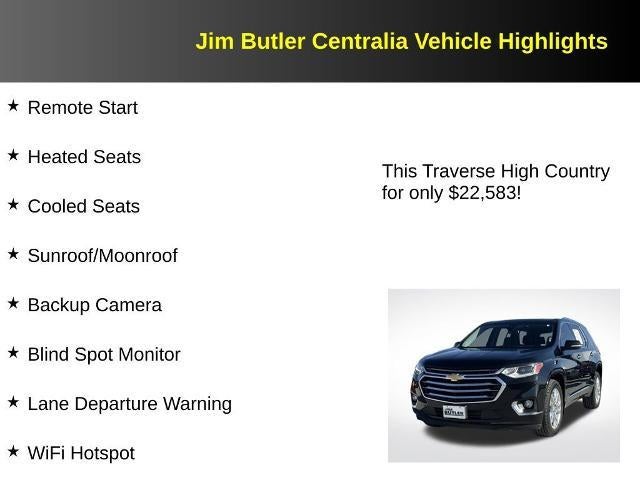 Jim Butler Centralia Vehicle Highlights

★ Remote Start

★ Heated Seats

★ Cooled Seats

★ Sunroof/Moonroof

★ Backup Camera

★ Blind Spot Monitor

★ Lane Departure Warning

★ WiFi Hotspot

This Traverse High Country for only $22,583!

JIM BUTLER